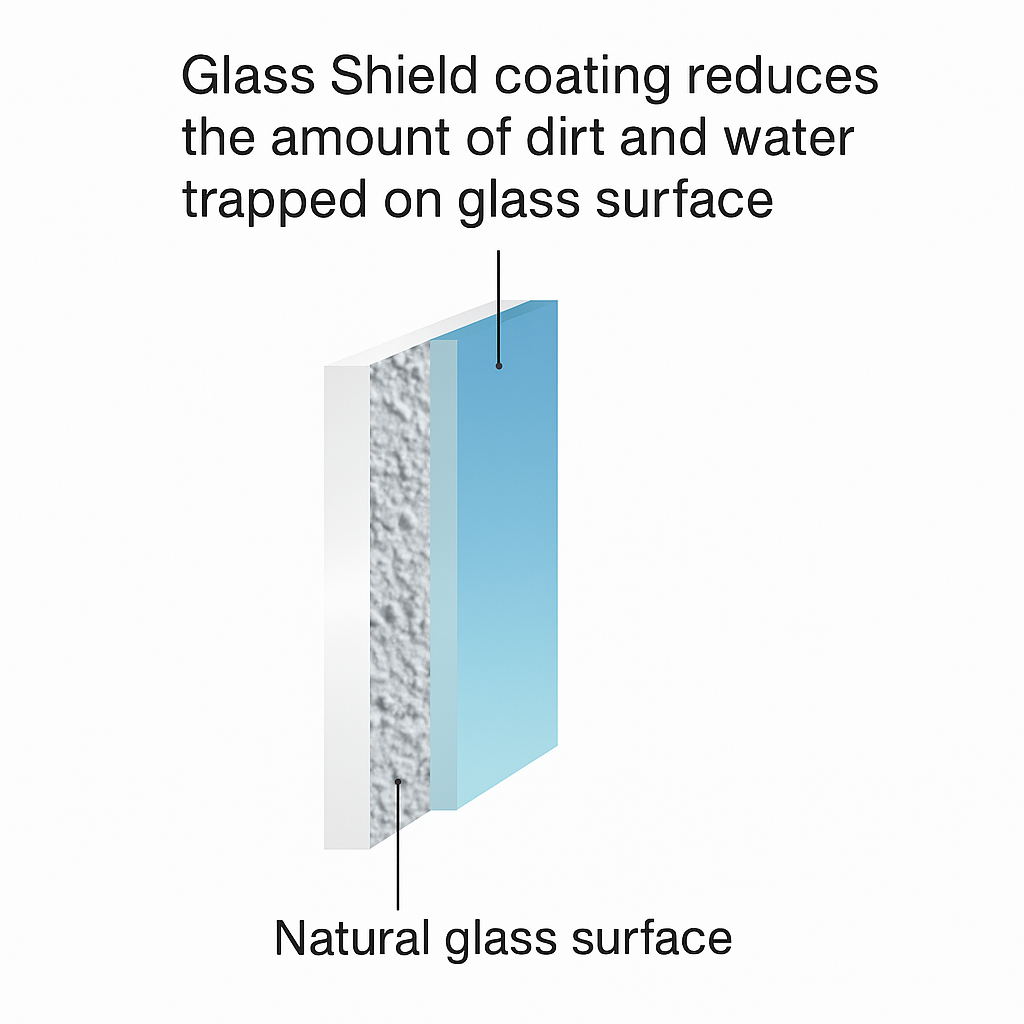 Glass Shield coating reduces the amount of dirt and water trapped on glass surface

Natural glass surface